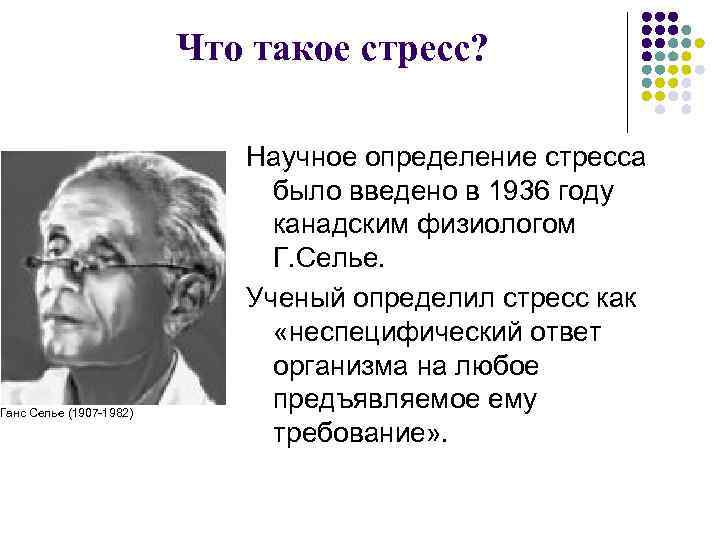 Что такое стресс?

Ганс Селье (1907-1982)

Научное определение стресса было введено в 1936 году канадским физиологом Г.Селье.

Ученый определил стресс как «неспецифический ответ организма на любое предъявляемое ему требование».